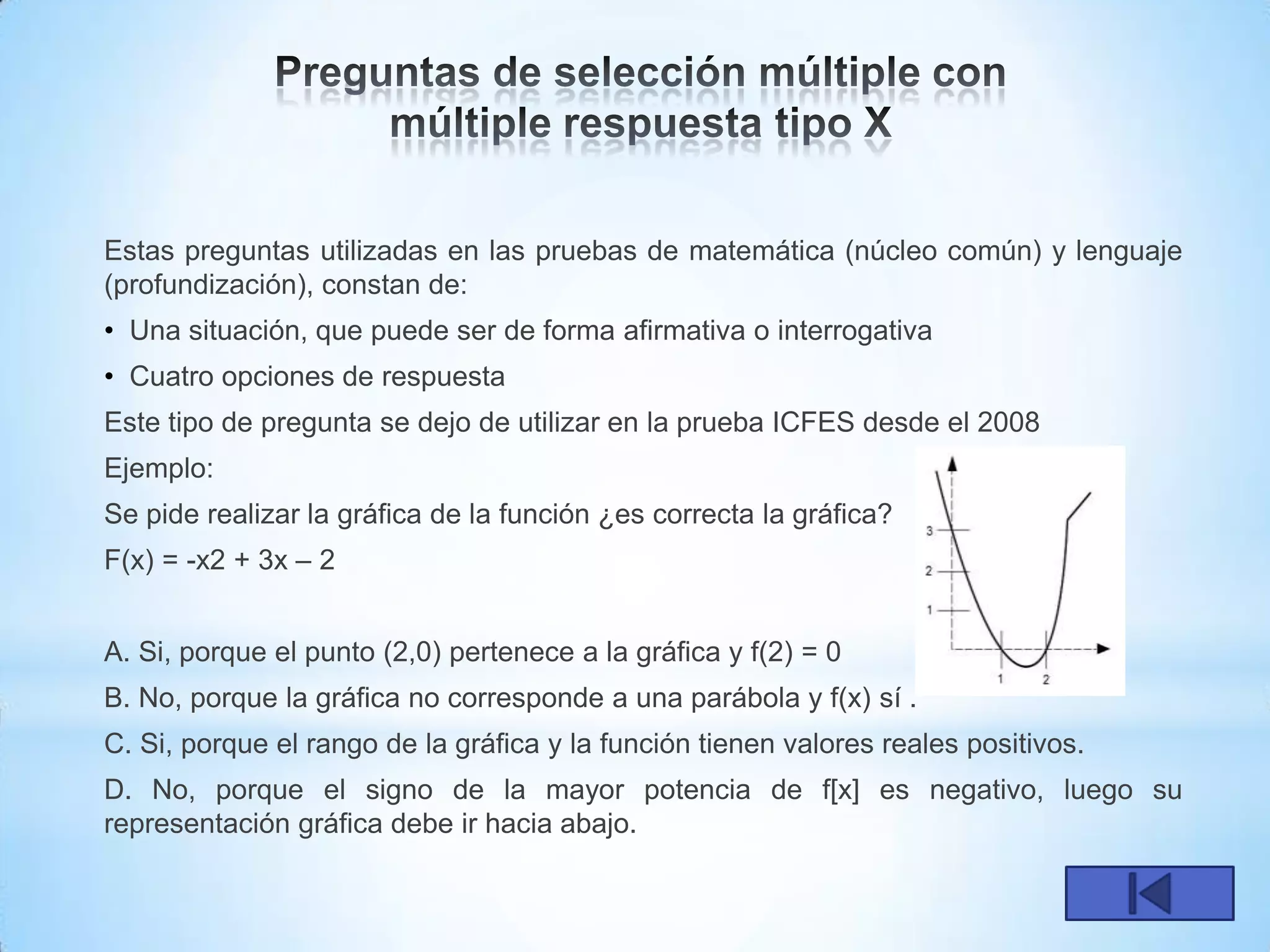 Preguntas de selección múltiple con múltiple respuesta tipo X

Estas preguntas utilizadas en las pruebas de matemática (núcleo común) y lenguaje (profundización), constan de:

• Una situación, que puede ser de forma afirmativa o interrogativa

• Cuatro opciones de respuesta

Este tipo de pregunta se dejo de utilizar en la prueba ICFES desde el 2008

Ejemplo:

Se pide realizar la gráfica de la función ¿es correcta la gráfica?

F(x) = -x2 + 3x – 2

3
2
1
1
2

A. Si, porque el punto (2,0) pertenece a la gráfica y f(2) = 0

B. No, porque la gráfica no corresponde a una parábola y f(x) sí .

C. Si, porque el rango de la gráfica y la función tienen valores reales positivos.

D. No, porque el signo de la mayor potencia de f[x] es negativo, luego su representación gráfica debe ir hacia abajo.